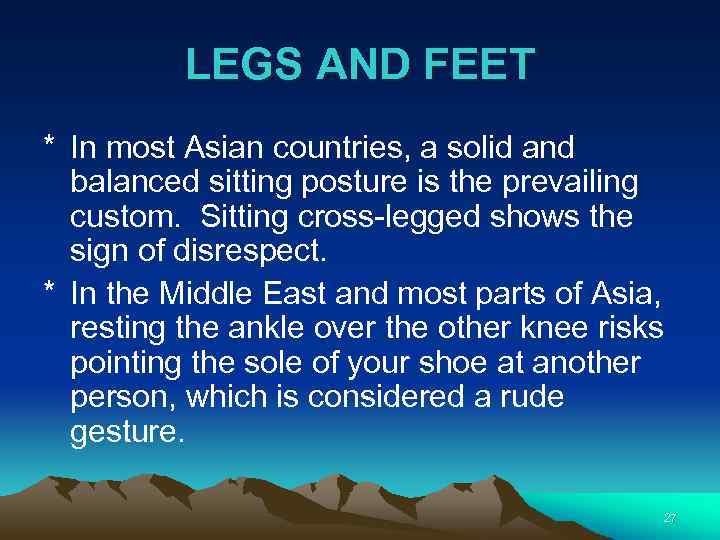 LEGS AND FEET

* In most Asian countries, a solid and balanced sitting posture is the prevailing custom. Sitting cross-legged shows the sign of disrespect.

* In the Middle East and most parts of Asia, resting the ankle over the other knee risks pointing the sole of your shoe at another person, which is considered a rude gesture.

27